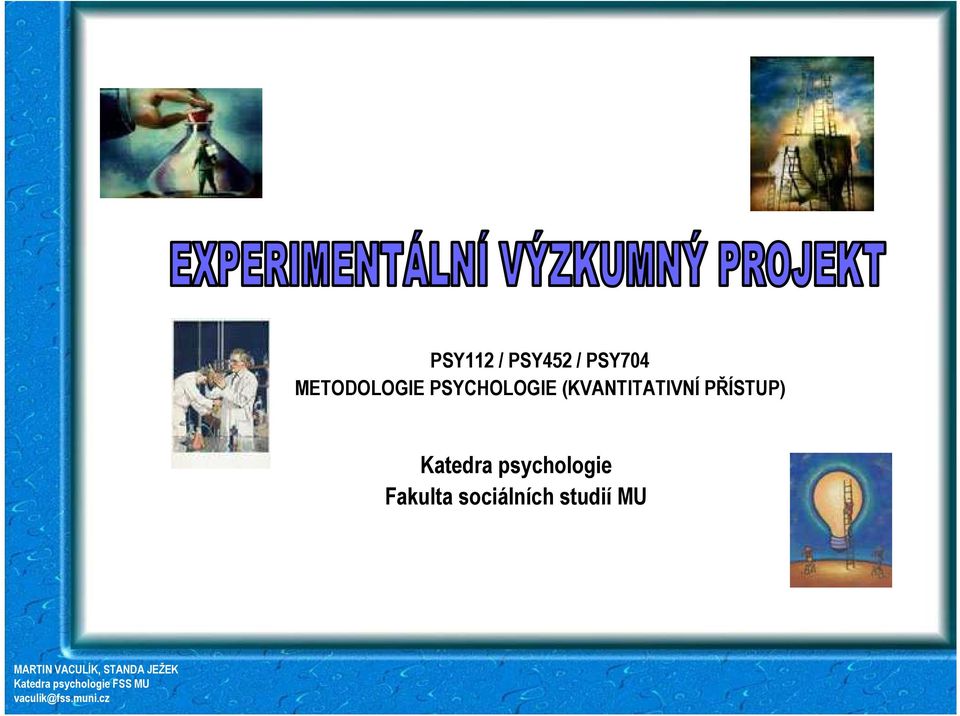 EXPERIMENTÁLNÍ VÝZKUMNÝ PROJEKT

PSY112 / PSY452 / PSY704
METODOLOGIE PSYCHOLOGIE (KVANTITATIVNÍ PŘÍSTUP)

Katedra psychologie
Fakulta sociálních studií MU

MARTIN VACULÍK, STANDA JEŽEK
Katedra psychologie FSS MU
vaculik@fss.muni.cz